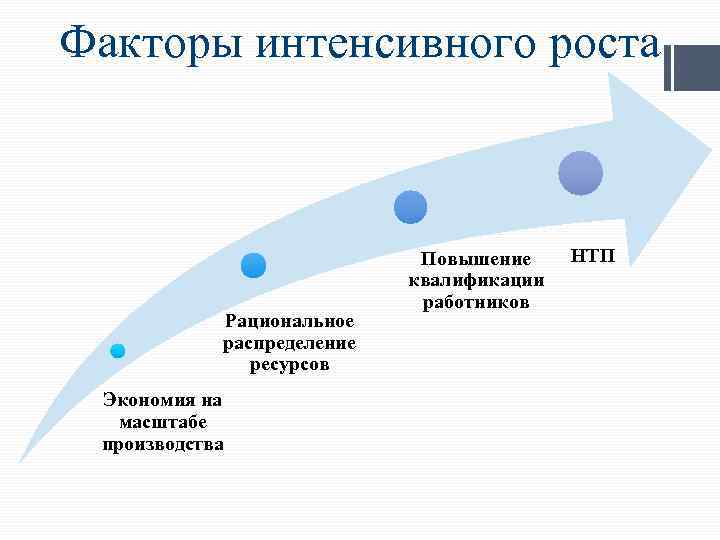 Факторы интенсивного роста

Экономия на масштабе производства

Рациональное распределение ресурсов

Повышение квалификации работников

НТП